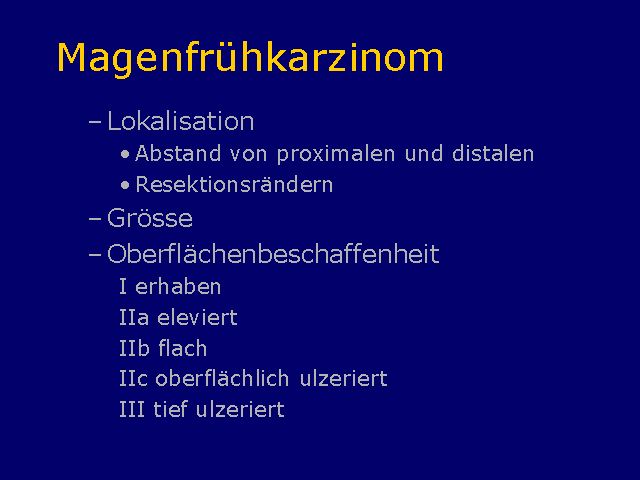 Magenfrühkarzinom

– Lokalisation
• Abstand von proximalen und distalen
• Resektionsrändern
– Grösse
– Oberflächenbeschaffenheit
I erhaben
IIa eleviert
IIb flach
IIc oberflächlich ulzeriert
III tief ulzeriert